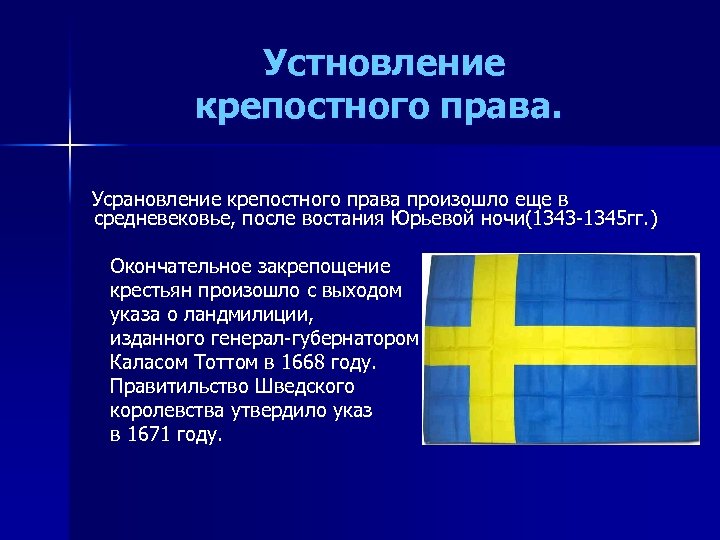 Устновление крепостного права.

Усрановление крепостного права произошло еще в средневековье, после востания Юрьевой ночи(1343-1345гг.)

Окончательное закрепощение крестьян произошло с выходом указа о ландмилиции, изданного генерал-губернатором Каласом Тоттом в 1668 году. Правитильство Шведского королевства утвердило указ в 1671 году.